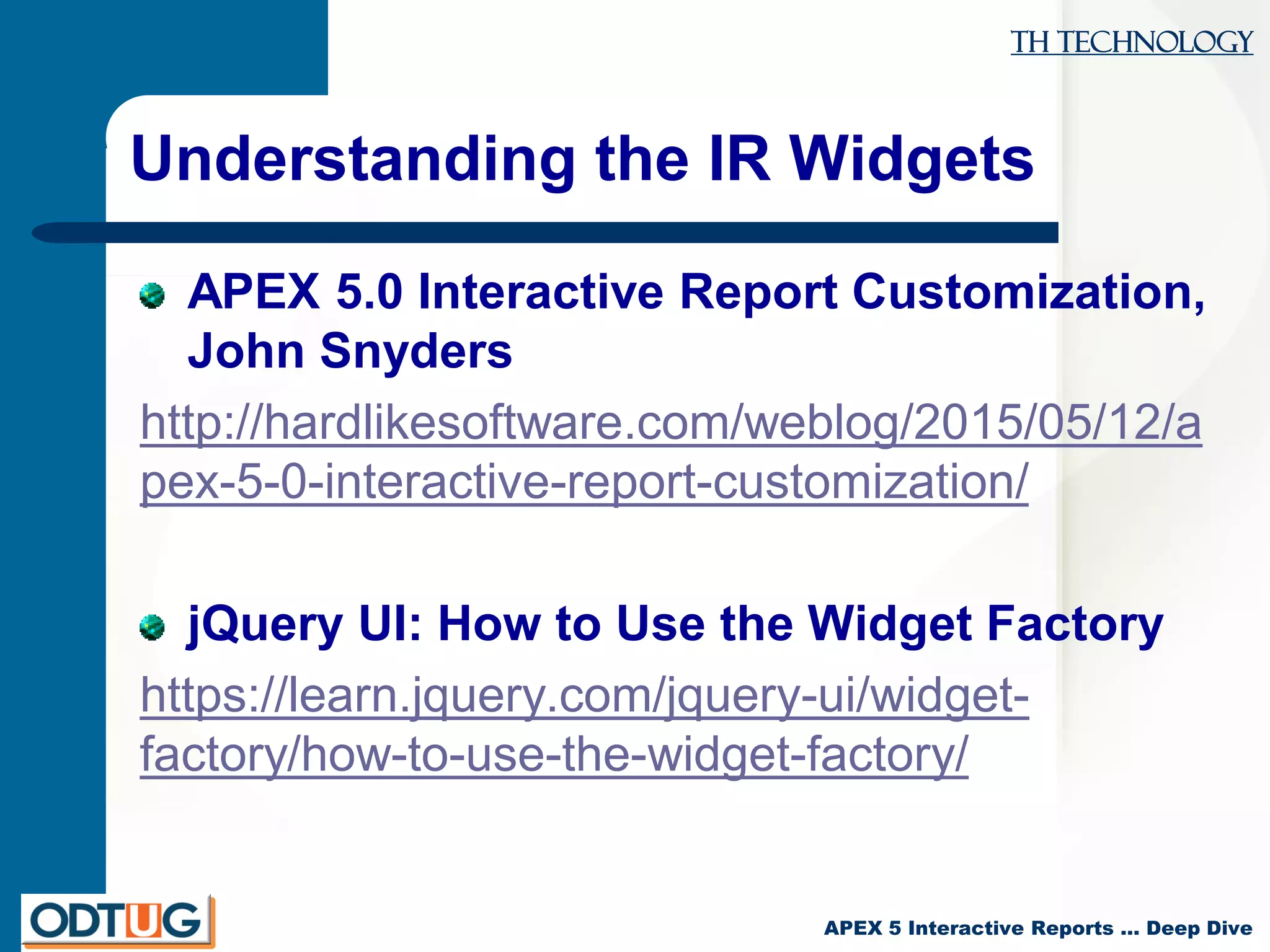 TH TECHNOLOGY

Understanding the IR Widgets

APEX 5.0 Interactive Report Customization, John Snyders

http://hardlikesoftware.com/weblog/2015/05/12/apex-5-0-interactive-report-customization/

jQuery UI: How to Use the Widget Factory

https://learn.jquery.com/jquery-ui/widget-factory/how-to-use-the-widget-factory/

ODTUG

APEX 5 Interactive Reports … Deep Dive